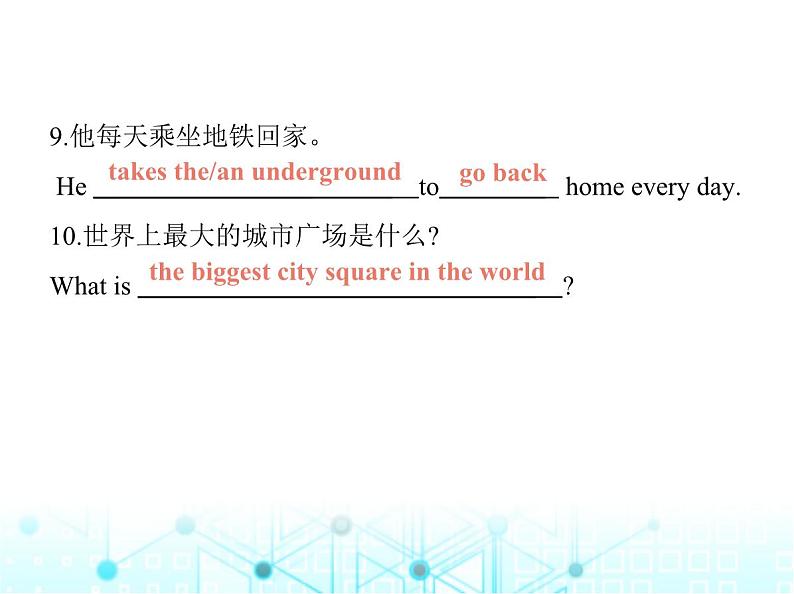 9.他每天乘坐地铁回家。

He takes the/an underground to go back home every day.

10.世界上最大的城市广场是什么?

What is the biggest city square in the world?